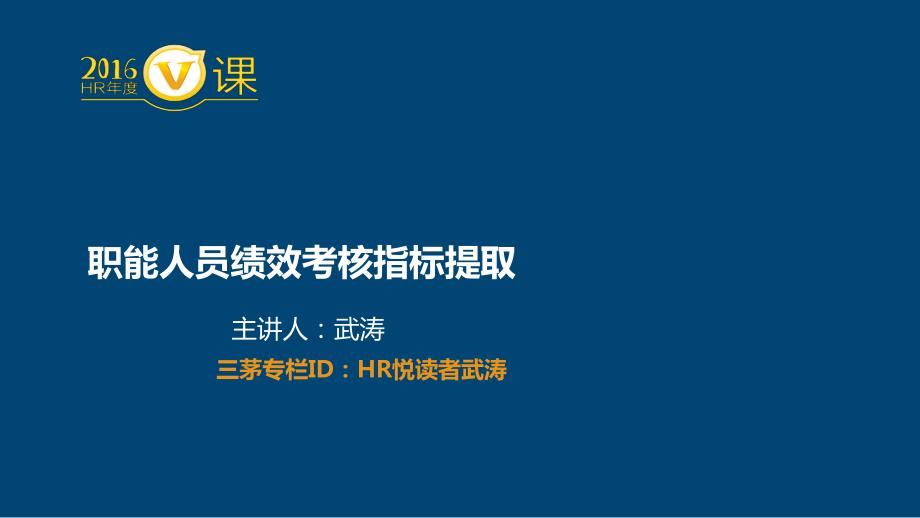 2016 HR年度 V 课

职能人员绩效考核指标提取

主讲人：武涛

三茅专栏ID：HR悦读者武涛